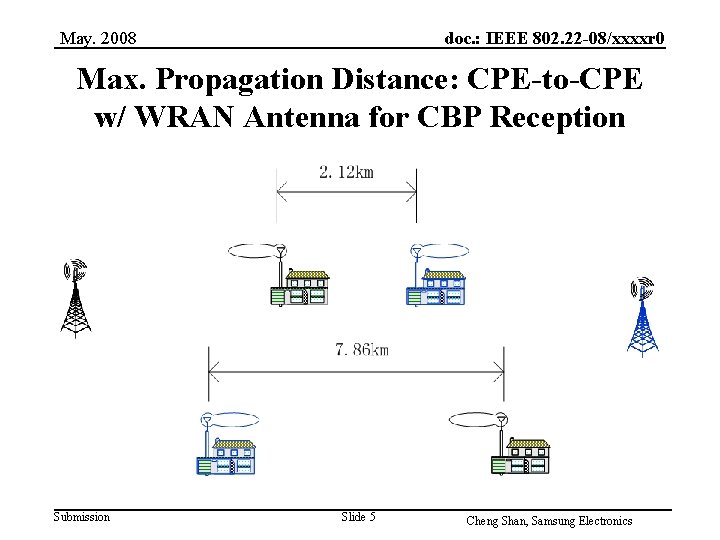 May. 2008

doc.: IEEE 802.22-08/xxxxr0

Max. Propagation Distance: CPE-to-CPE w/ WRAN Antenna for CBP Reception

2. 12km

7. 86km

Submission

Slide 5

Cheng Shan, Samsung Electronics